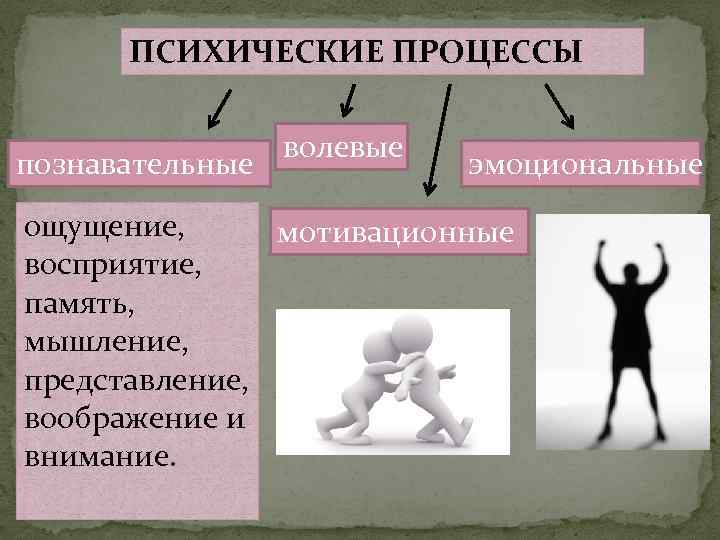 ПСИХИЧЕСКИЕ ПРОЦЕССЫ

познавательные

волевые

эмоциональные

мотивационные

ощущение, восприятие, память, мышление, представление, воображение и внимание.